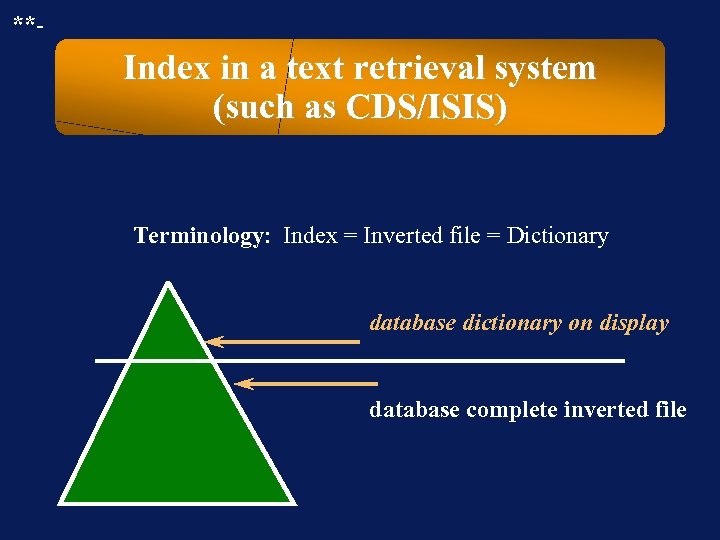 **-

Index in a text retrieval system (such as CDS/ISIS)

Terminology: Index = Inverted file = Dictionary

database dictionary on display

database complete inverted file